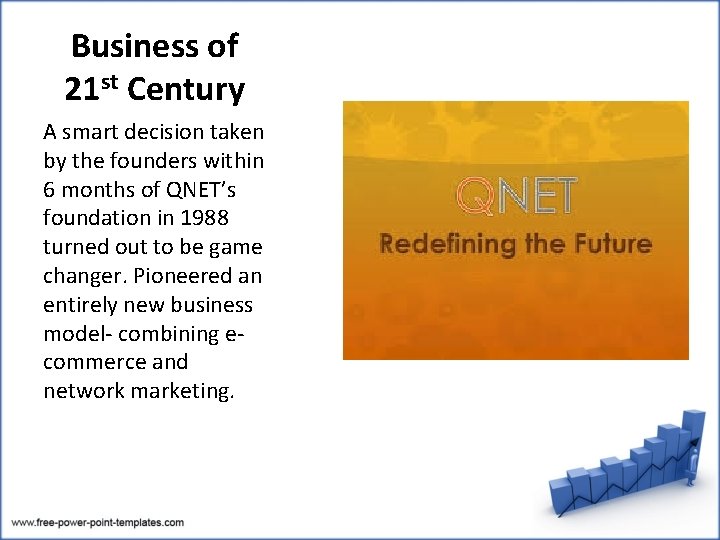 Business of
21st Century

A smart decision taken by the founders within 6 months of QNET's foundation in 1988 turned out to be game changer. Pioneered an entirely new business model- combining e-commerce and network marketing.

QNET
Redefining the Future

www.free-power-point-templates.com